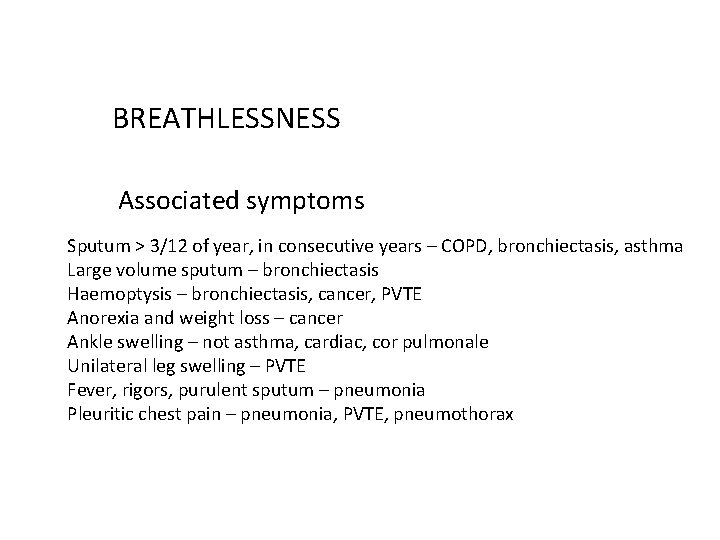 BREATHLESSNESS

Associated symptoms

Sputum > 3/12 of year, in consecutive years – COPD, bronchiectasis, asthma
Large volume sputum – bronchiectasis
Haemoptysis – bronchiectasis, cancer, PVTE
Anorexia and weight loss – cancer
Ankle swelling – not asthma, cardiac, cor pulmonale
Unilateral leg swelling – PVTE
Fever, rigors, purulent sputum – pneumonia
Pleuritic chest pain – pneumonia, PVTE, pneumothorax